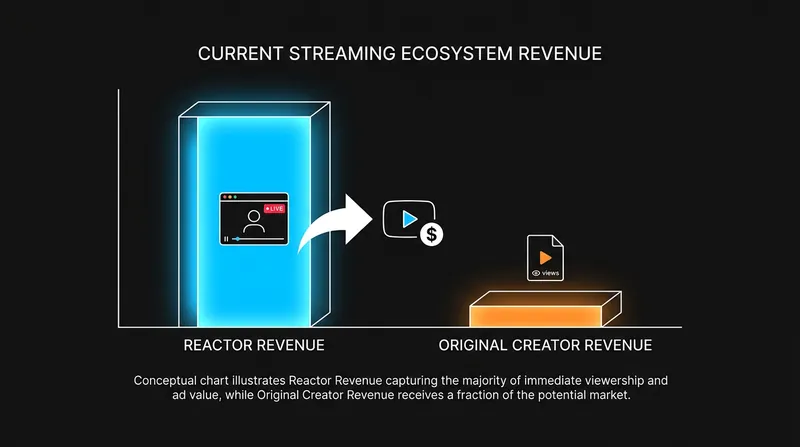 CURRENT STREAMING ECOSYSTEM REVENUE

LIVE

$

views

REACTOR REVENUE

ORIGINAL CREATOR REVENUE

Conceptual chart illustrates Reactor Revenue capturing the majority of immediate viewership and ad value, while Original Creator Revenue receives a fraction of the potential market.